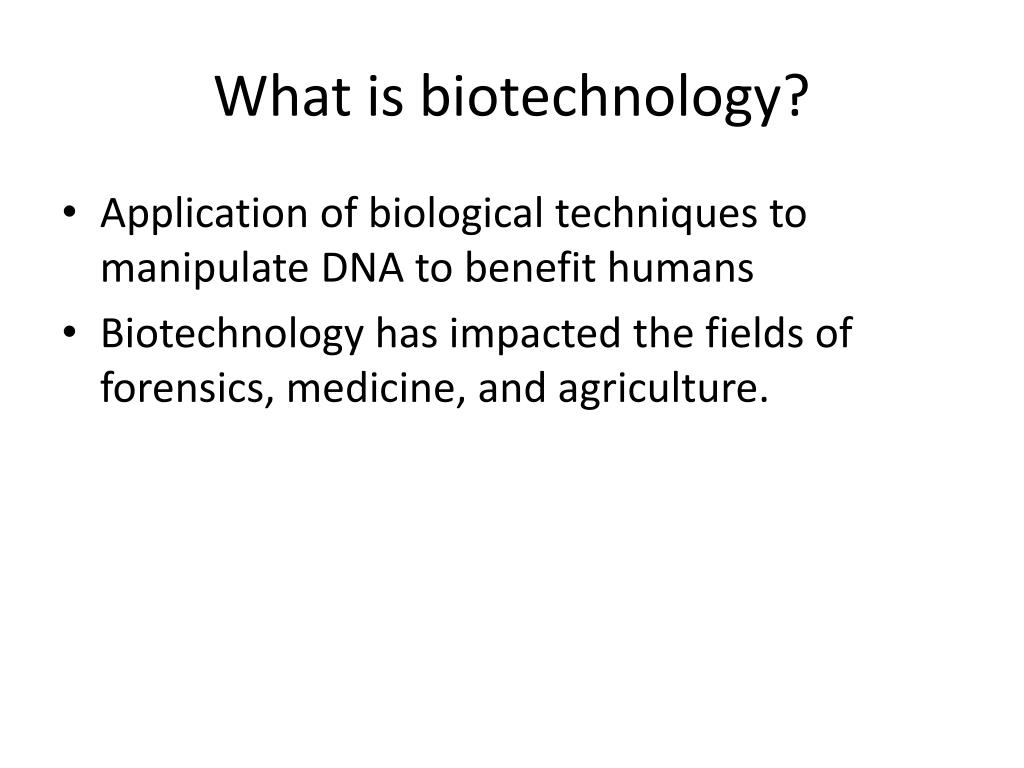 What is biotechnology?

• Application of biological techniques to manipulate DNA to benefit humans
• Biotechnology has impacted the fields of forensics, medicine, and agriculture.